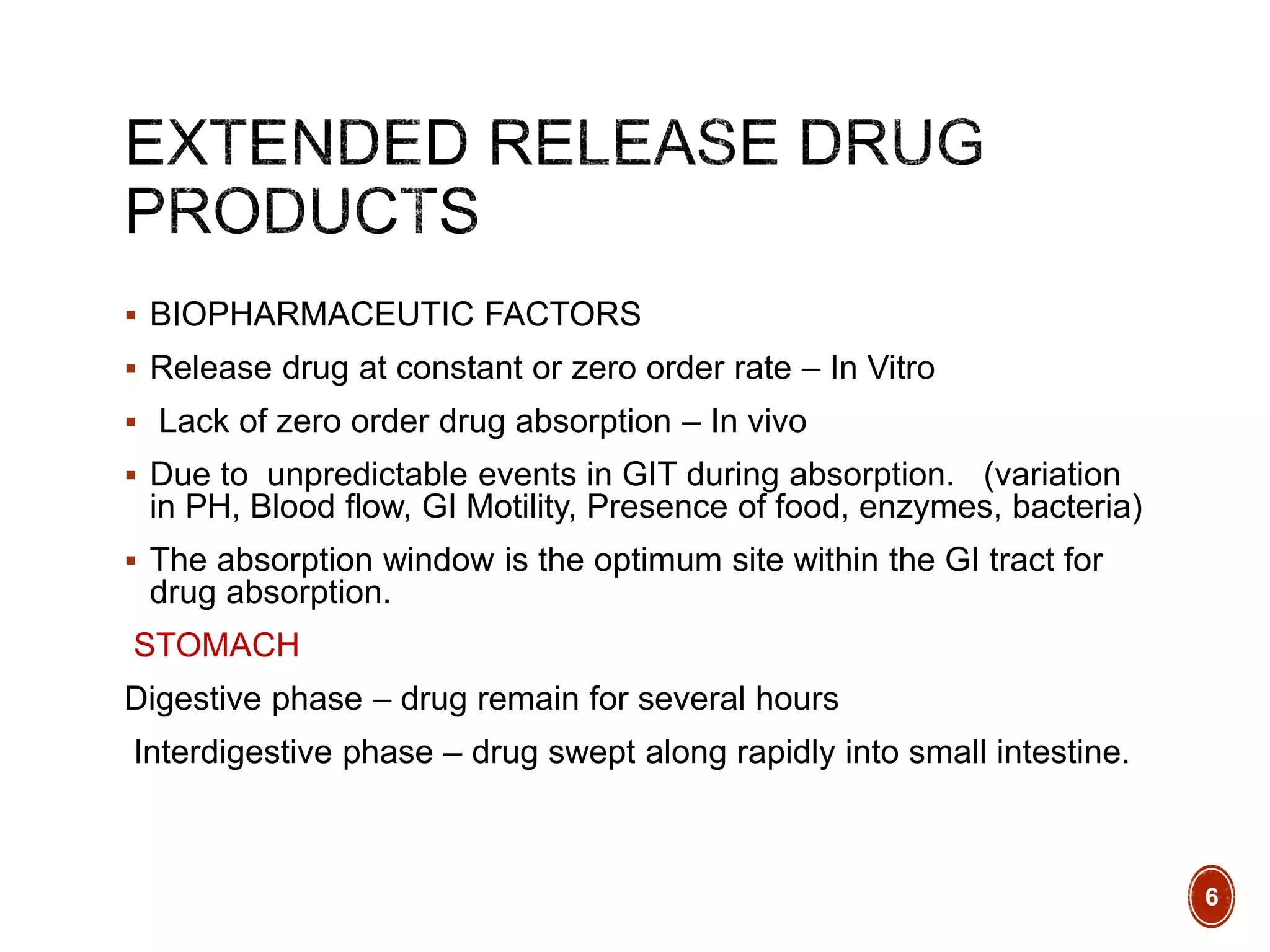 EXTENDED RELEASE DRUG PRODUCTS

▪ BIOPHARMACEUTIC FACTORS

▪ Release drug at constant or zero order rate – In Vitro

▪ Lack of zero order drug absorption – In vivo

▪ Due to unpredictable events in GIT during absorption. (variation in PH, Blood flow, GI Motility, Presence of food, enzymes, bacteria)

▪ The absorption window is the optimum site within the GI tract for drug absorption.

STOMACH

Digestive phase – drug remain for several hours

Interdigestive phase – drug swept along rapidly into small intestine.

6